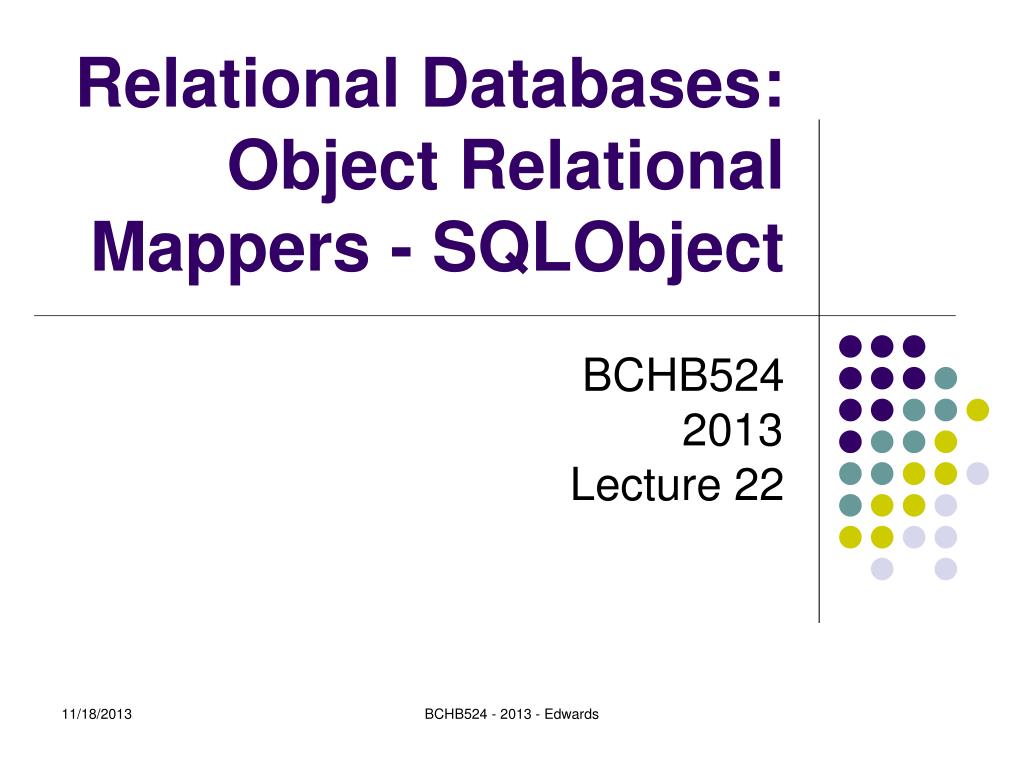 Relational Databases: Object Relational Mappers - SQLObject

BCHB524
2013
Lecture 22

11/18/2013

BCHB524 - 2013 - Edwards